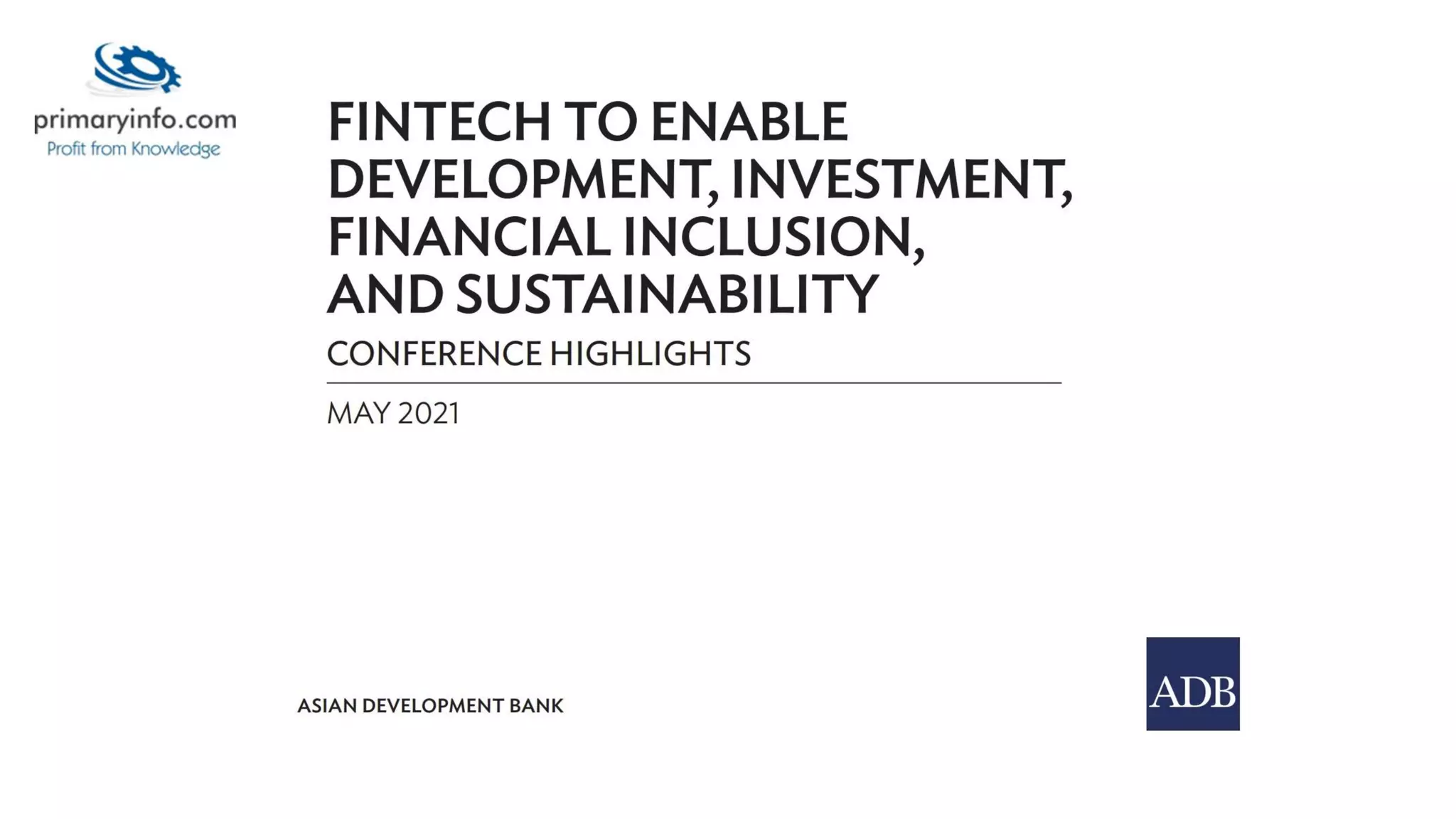 primaryinfo.com
Profit from Knowledge

FINTECH TO ENABLE DEVELOPMENT, INVESTMENT, FINANCIAL INCLUSION, AND SUSTAINABILITY

CONFERENCE HIGHLIGHTS

MAY 2021

ASIAN DEVELOPMENT BANK

ADB